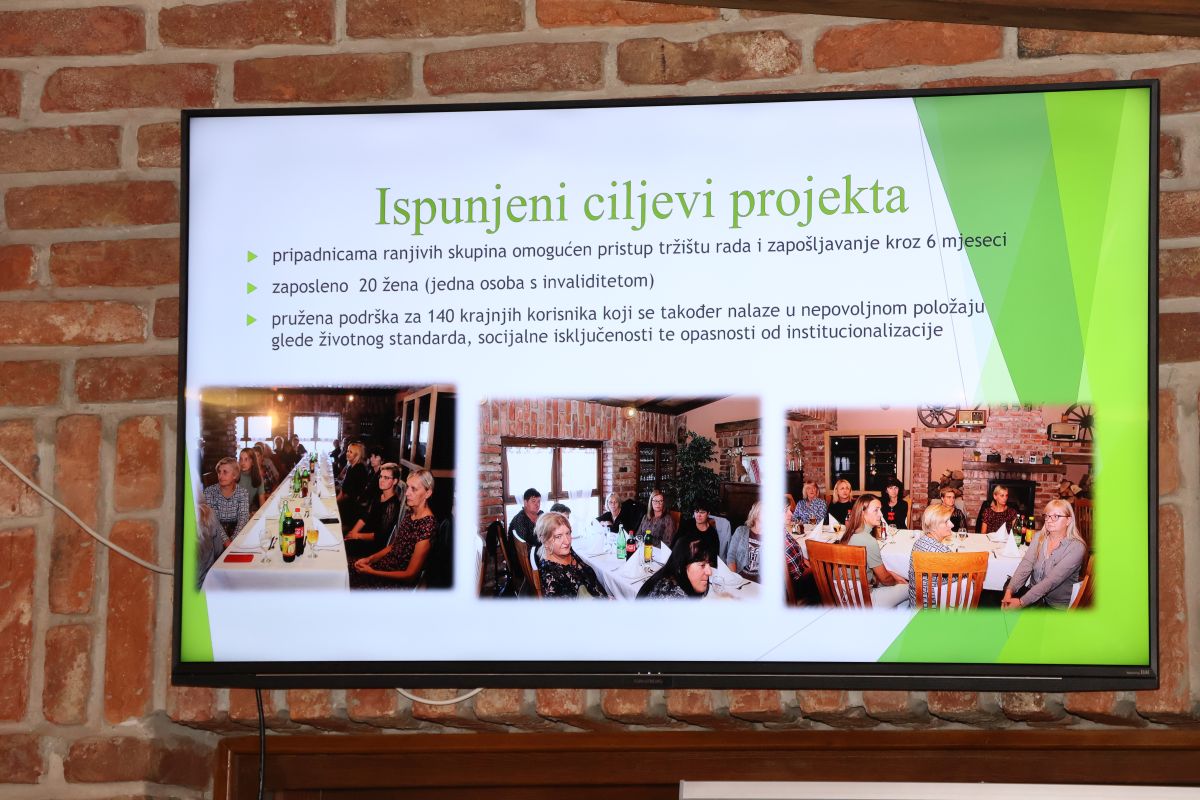 Ispunjeni ciljevi projekta

pripadnicama ranjivih skupina omogućen pristup tržištu rada i zapošljavanje kroz 6 mjeseci

zaposleno 20 žena (jedna osoba s invaliditetom)

pružena podrška za 140 krajnjih korisnika koji se također nalaze u nepovoljnom položaju glede životnog standarda, socijalne isključenosti te opasnosti od institucionalizacije